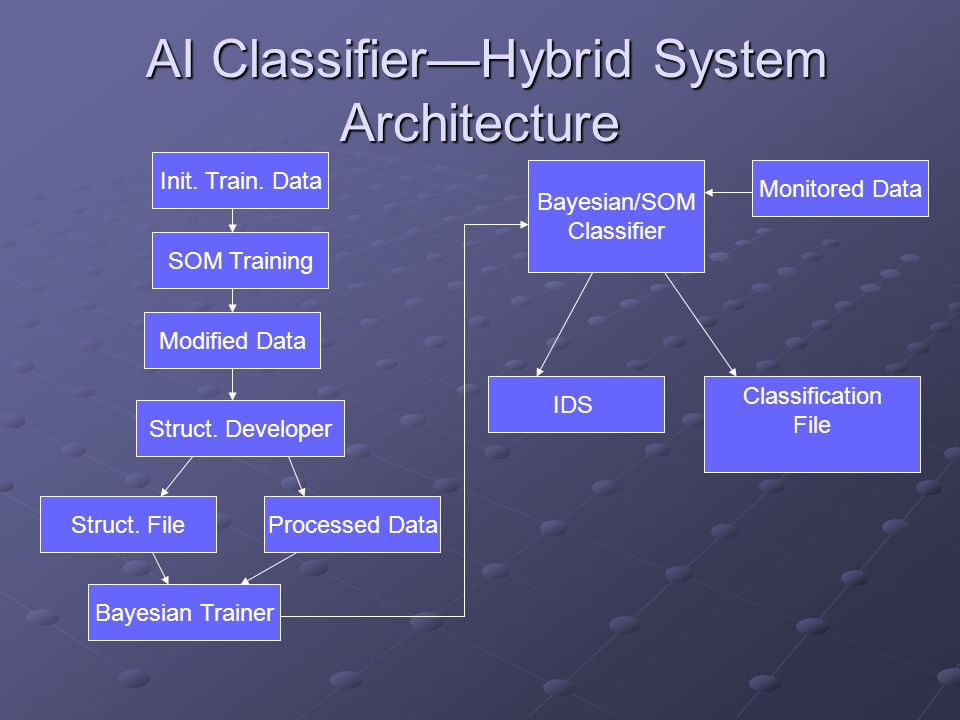 AI Classifier—Hybrid System Architecture

Init. Train. Data

SOM Training

Modified Data

Struct. Developer

Struct. File

Processed Data

Bayesian Trainer

Bayesian/SOM Classifier

Monitored Data

IDS

Classification File